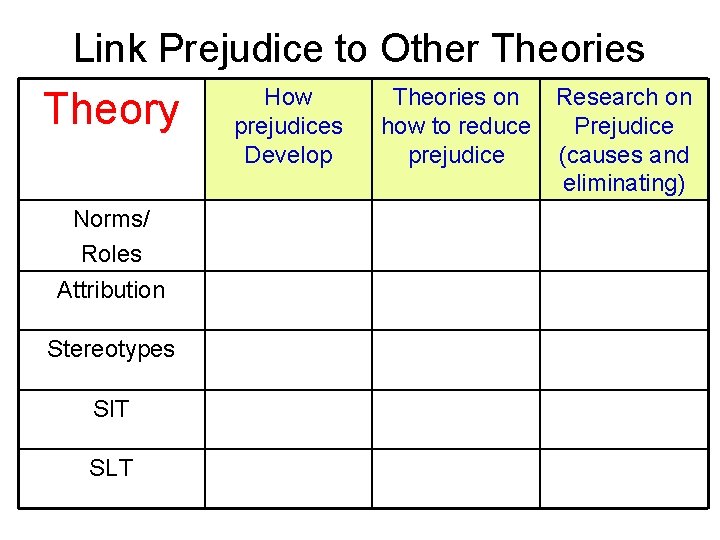 Link Prejudice to Other Theories

| Theory | How prejudices Develop | Theories on how to reduce prejudice | Research on Prejudice (causes and eliminating) |
|---|---|---|---|
| Norms/ Roles | | | |
| Attribution | | | |
| Stereotypes | | | |
| SIT | | | |
| SLT | | | |